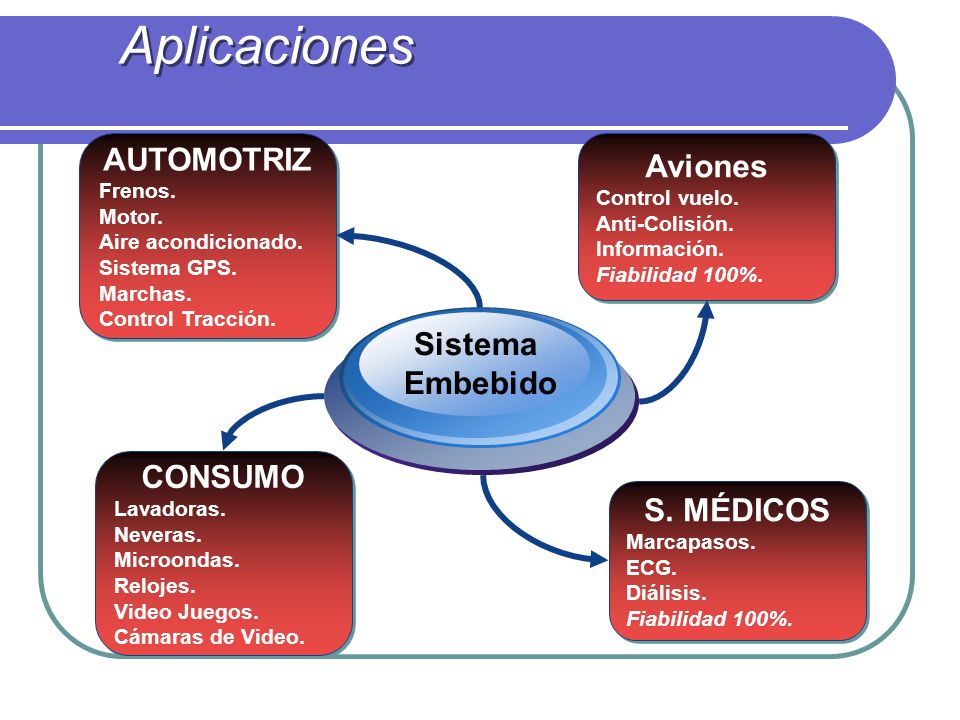 Aplicaciones

AUTOMOTRIZ
Frenos.
Motor.
Aire acondicionado.
Sistema GPS.
Marchas.
Control Tracción.

Aviones
Control vuelo.
Anti-Colisión.
Información.
Fiabilidad 100%.

Sistema Embebido

CONSUMO
Lavadoras.
Neveras.
Microondas.
Relojes.
Video Juegos.
Cámaras de Video.

S. MÉDICOS
Marcapasos.
ECG.
Diálisis.
Fiabilidad 100%.